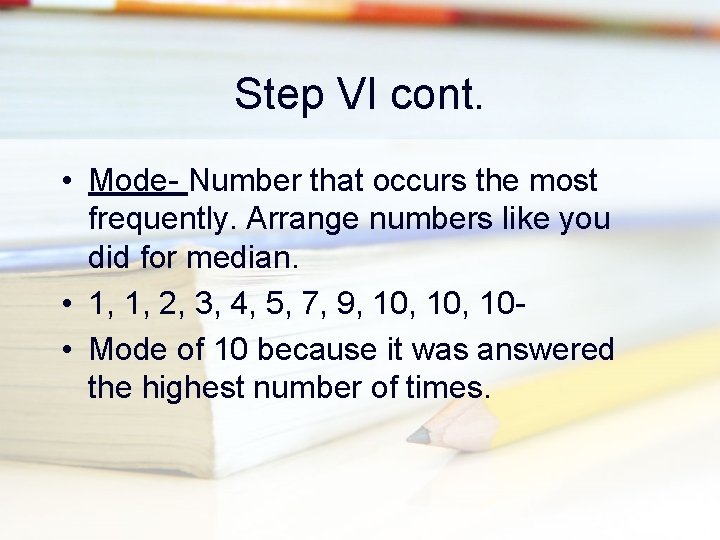 Step VI cont.

• Mode- Number that occurs the most frequently. Arrange numbers like you did for median.

• 1, 1, 2, 3, 4, 5, 7, 9, 10, 10, 10-

• Mode of 10 because it was answered the highest number of times.